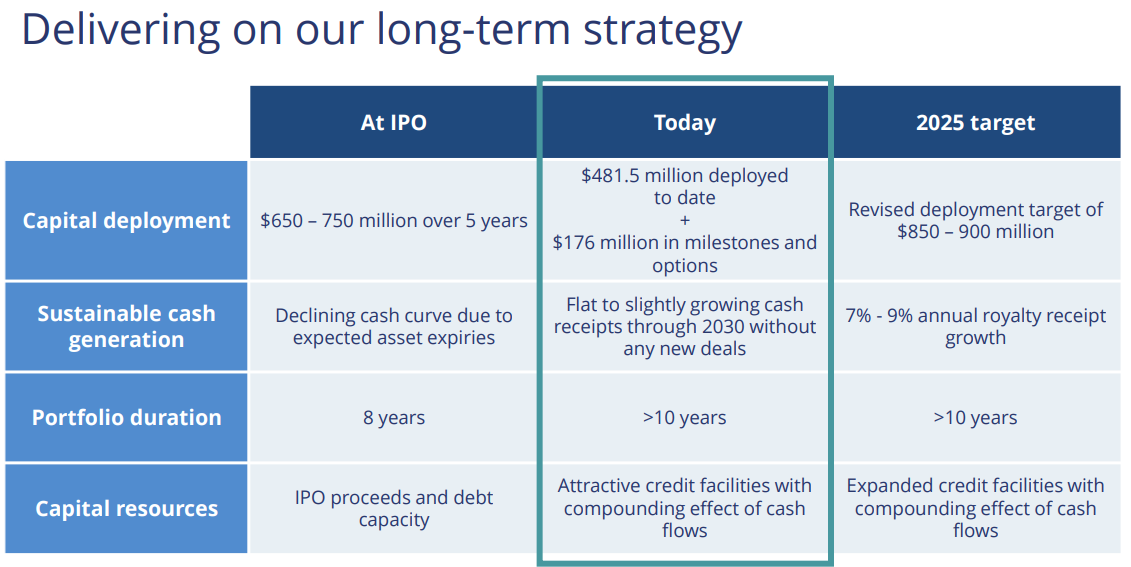 Delivering on our long-term strategy

| | At IPO | Today | 2025 target |
|---|---|---|---|
| Capital deployment | \$650 – 750 million over 5 years | \$481.5 million deployed to date + \$176 million in milestones and options | Revised deployment target of \$850 – 900 million |
| Sustainable cash generation | Declining cash curve due to expected asset expiries | Flat to slightly growing cash receipts through 2030 without any new deals | 7% - 9% annual royalty receipt growth |
| Portfolio duration | 8 years | >10 years | >10 years |
| Capital resources | IPO proceeds and debt capacity | Attractive credit facilities with compounding effect of cash flows | Expanded credit facilities with compounding effect of cash flows |